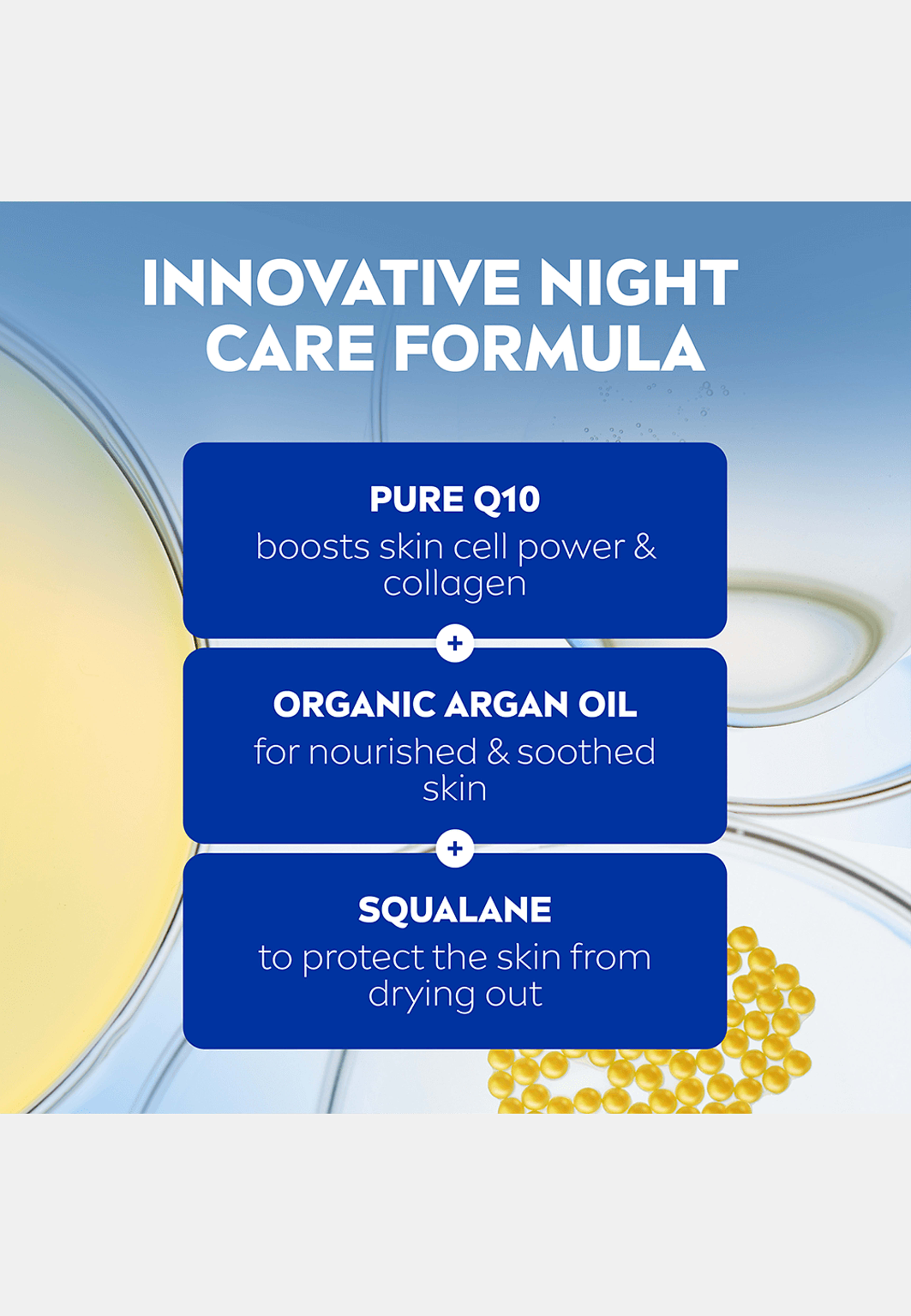 INNOVATIVE NIGHT CARE FORMULA

PURE Q10
boosts skin cell power & collagen

+

ORGANIC ARGAN OIL
for nourished & soothed skin

+

SQUALANE
to protect the skin from drying out